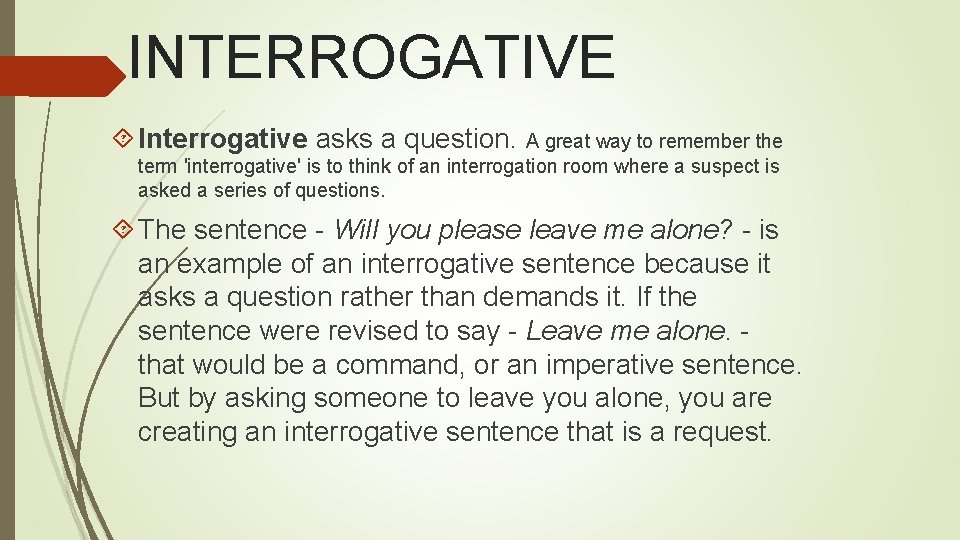 INTERROGATIVE

Interrogative asks a question. A great way to remember the term 'interrogative' is to think of an interrogation room where a suspect is asked a series of questions.

The sentence - Will you please leave me alone? - is an example of an interrogative sentence because it asks a question rather than demands it. If the sentence were revised to say - Leave me alone. - that would be a command, or an imperative sentence. But by asking someone to leave you alone, you are creating an interrogative sentence that is a request.